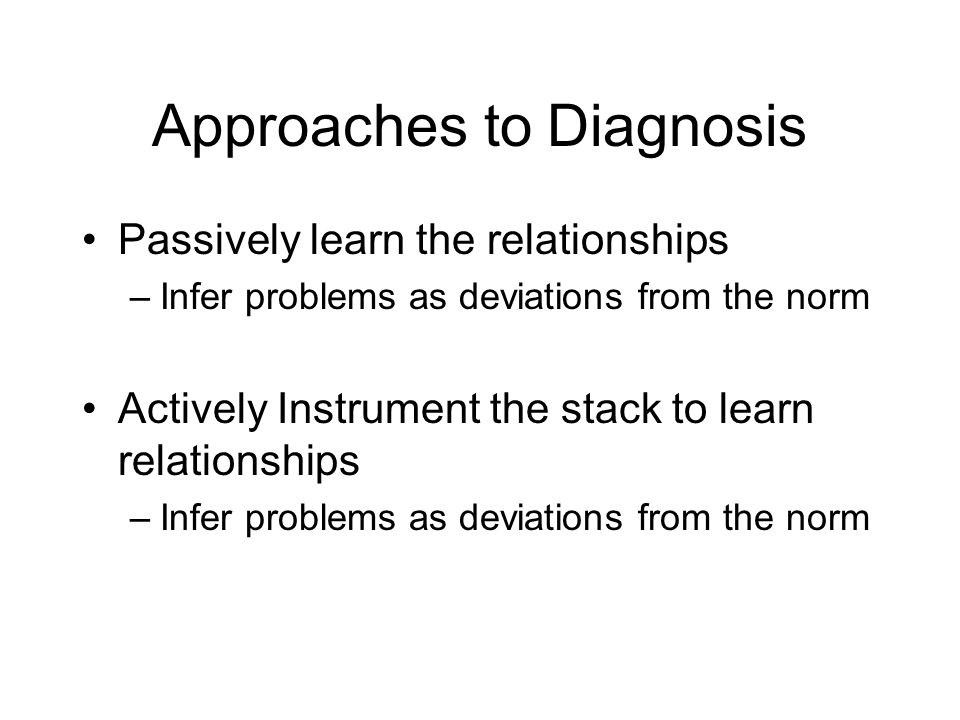 Approaches to Diagnosis

• Passively learn the relationships
– Infer problems as deviations from the norm

• Actively Instrument the stack to learn relationships
– Infer problems as deviations from the norm